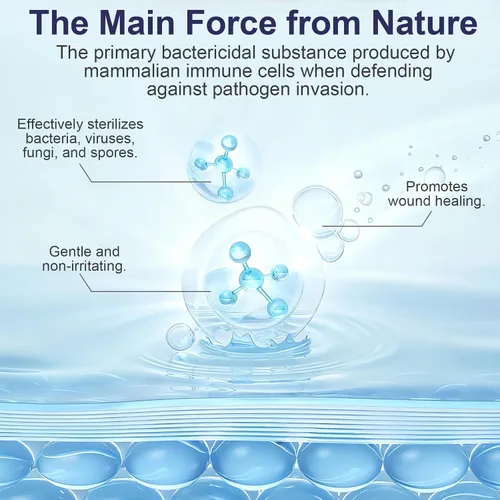 The Main Force from Nature

The primary bactericidal substance produced by mammalian immune cells when defending against pathogen invasion.

Effectively sterilizes bacteria, viruses, fungi, and spores.

Promotes wound healing.

Gentle and non-irritating.